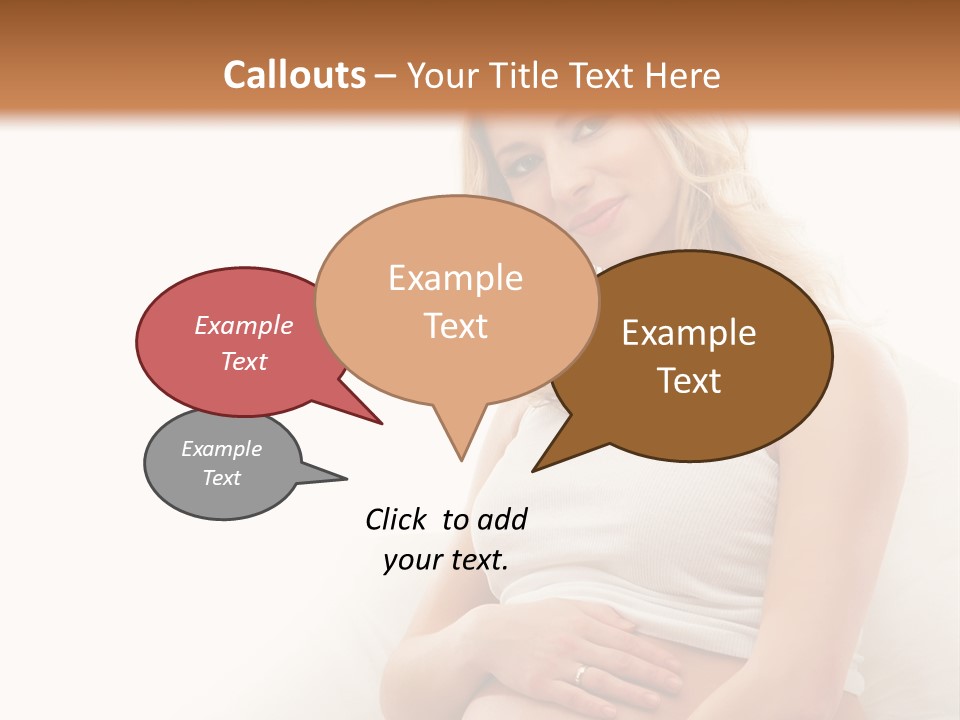 Callouts – Your Title Text Here

Example Text

Example Text

Example Text

Example Text

Click to add your text.